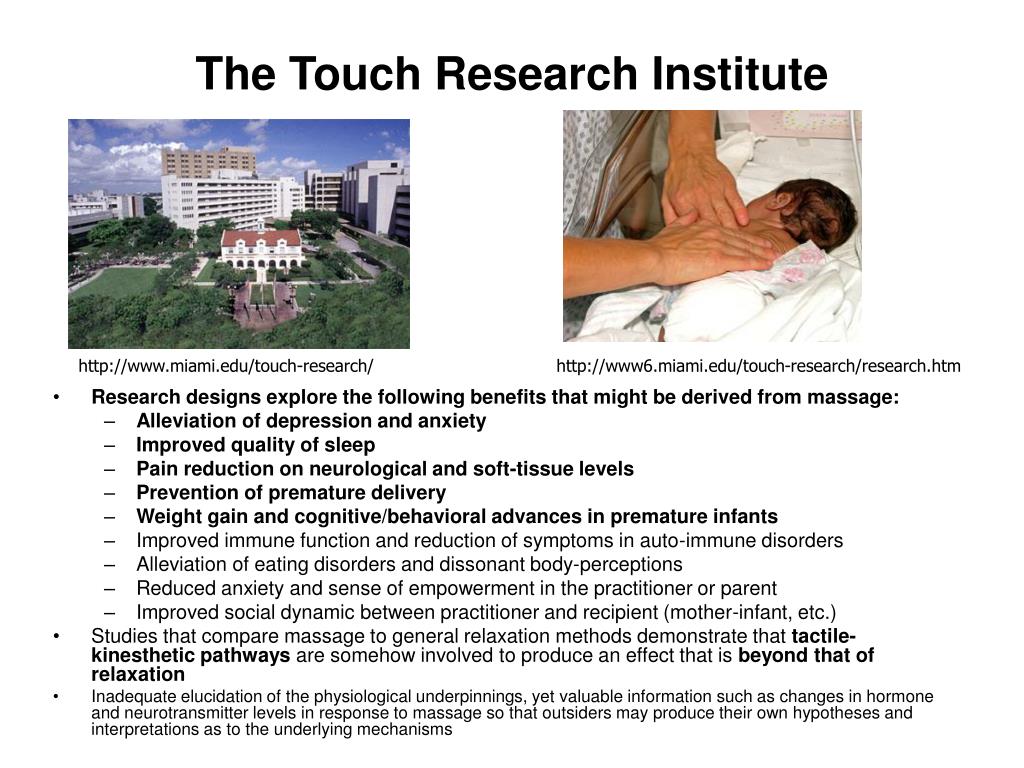 The Touch Research Institute

http://www.miami.edu/touch-research/

http://www6.miami.edu/touch-research/research.htm

• Research designs explore the following benefits that might be derived from massage:
  – Alleviation of depression and anxiety
  – Improved quality of sleep
  – Pain reduction on neurological and soft-tissue levels
  – Prevention of premature delivery
  – Weight gain and cognitive/behavioral advances in premature infants
  – Improved immune function and reduction of symptoms in auto-immune disorders
  – Alleviation of eating disorders and dissonant body-perceptions
  – Reduced anxiety and sense of empowerment in the practitioner or parent
  – Improved social dynamic between practitioner and recipient (mother-infant, etc.)
• Studies that compare massage to general relaxation methods demonstrate that tactile-kinesthetic pathways are somehow involved to produce an effect that is beyond that of relaxation
• Inadequate elucidation of the physiological underpinnings, yet valuable information such as changes in hormone and neurotransmitter levels in response to massage so that outsiders may produce their own hypotheses and interpretations as to the underlying mechanisms